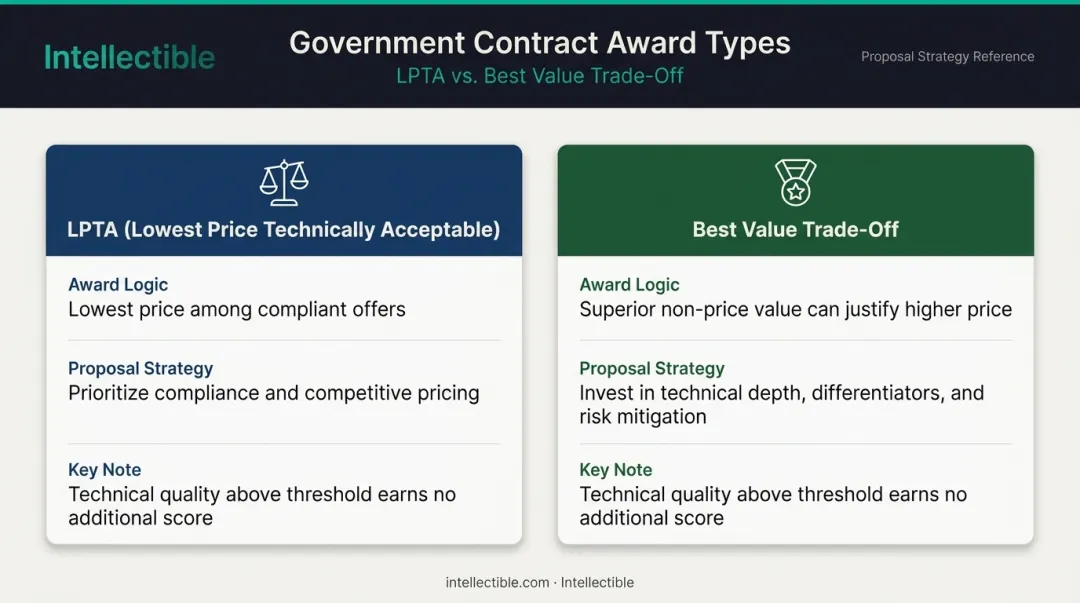 Intellectible

Government Contract Award Types
LPTA vs. Best Value Trade-Off

Proposal Strategy Reference

LPTA (Lowest Price Technically Acceptable)

Award Logic
Lowest price among compliant offers

Proposal Strategy
Prioritize compliance and competitive pricing

Key Note
Technical quality above threshold earns no additional score

Best Value Trade-Off

Award Logic
Superior non-price value can justify higher price

Proposal Strategy
Invest in technical depth, differentiators, and risk mitigation

Key Note
Technical quality above threshold earns no additional score

intellectible.com · Intellectible